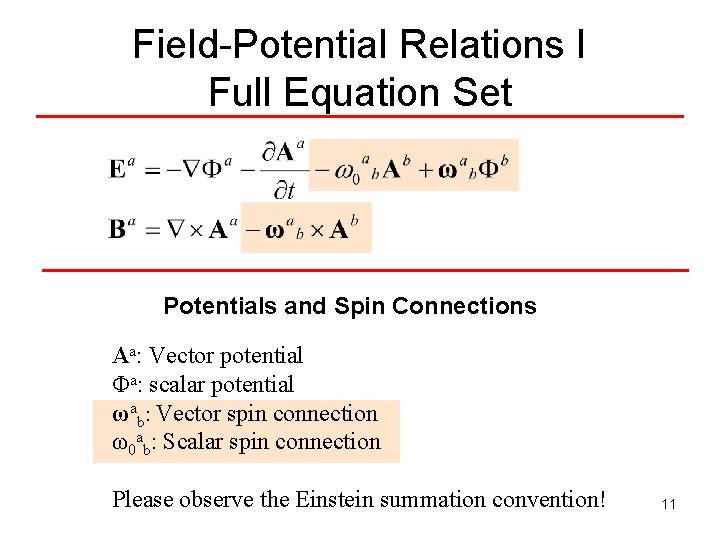 Field-Potential Relations I
Full Equation Set

$\mathbf{E}^a = -\nabla\Phi^a - \frac{\partial \mathbf{A}^a}{\partial t} - \omega_0{}^a{}_b \mathbf{A}^b + \boldsymbol{\omega}^a{}_b \Phi^b$

$\mathbf{B}^a = \nabla \times \mathbf{A}^a - \boldsymbol{\omega}^a{}_b \times \mathbf{A}^b$

Potentials and Spin Connections

$\mathbf{A}^a$: Vector potential
$\Phi^a$: scalar potential
$\boldsymbol{\omega}^a{}_b$: Vector spin connection
$\omega_0{}^a{}_b$: Scalar spin connection

Please observe the Einstein summation convention!

11